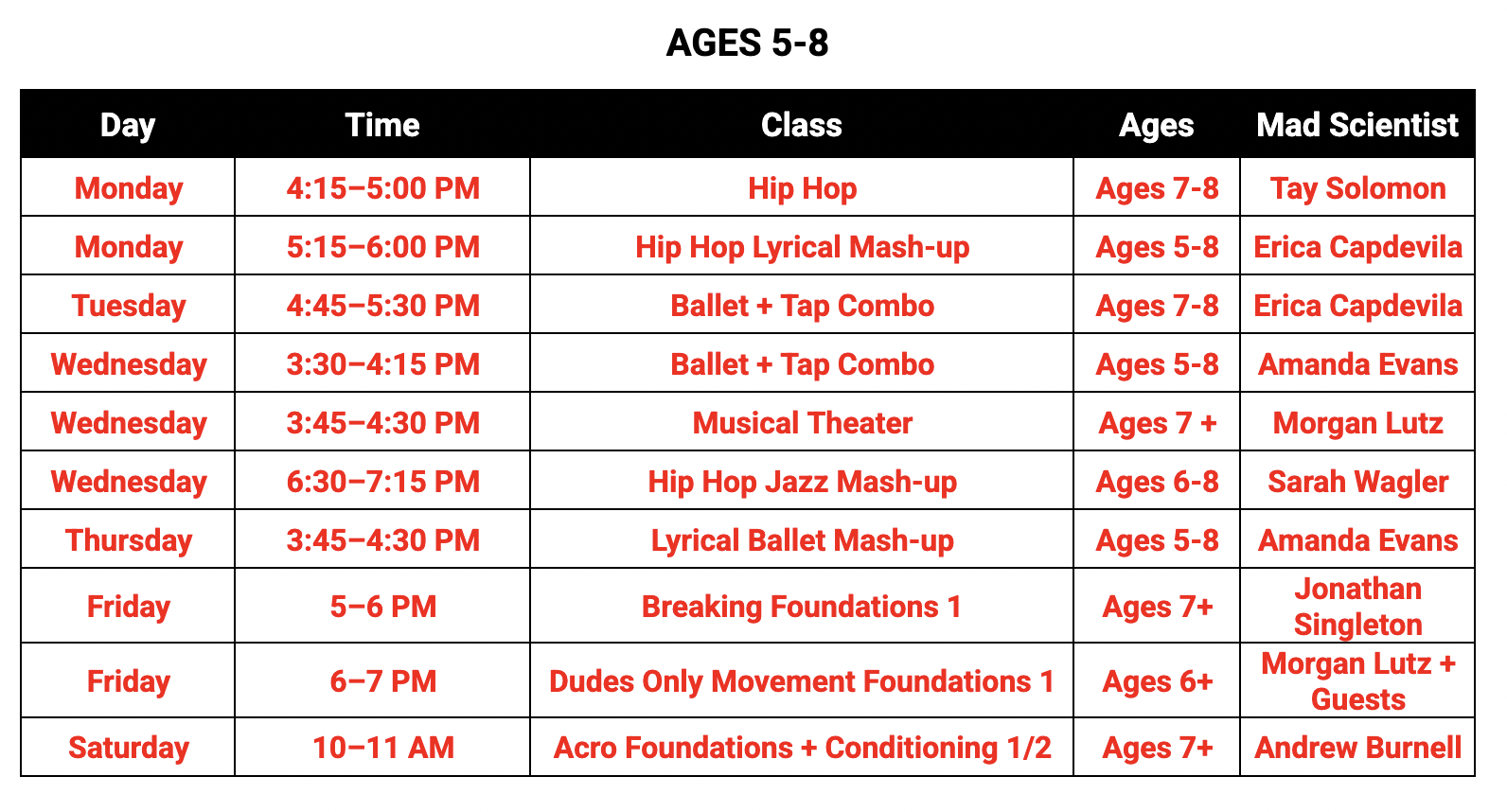 AGES 5-8

| Day | Time | Class | Ages | Mad Scientist |
|---|---|---|---|---|
| Monday | 4:15–5:00 PM | Hip Hop | Ages 7-8 | Tay Solomon |
| Monday | 5:15–6:00 PM | Hip Hop Lyrical Mash-up | Ages 5-8 | Erica Capdevila |
| Tuesday | 4:45–5:30 PM | Ballet + Tap Combo | Ages 7-8 | Erica Capdevila |
| Wednesday | 3:30–4:15 PM | Ballet + Tap Combo | Ages 5-8 | Amanda Evans |
| Wednesday | 3:45–4:30 PM | Musical Theater | Ages 7 + | Morgan Lutz |
| Wednesday | 6:30–7:15 PM | Hip Hop Jazz Mash-up | Ages 6-8 | Sarah Wagler |
| Thursday | 3:45–4:30 PM | Lyrical Ballet Mash-up | Ages 5-8 | Amanda Evans |
| Friday | 5–6 PM | Breaking Foundations 1 | Ages 7+ | Jonathan Singleton |
| Friday | 6–7 PM | Dudes Only Movement Foundations 1 | Ages 6+ | Morgan Lutz + Guests |
| Saturday | 10–11 AM | Acro Foundations + Conditioning 1/2 | Ages 7+ | Andrew Burnell |